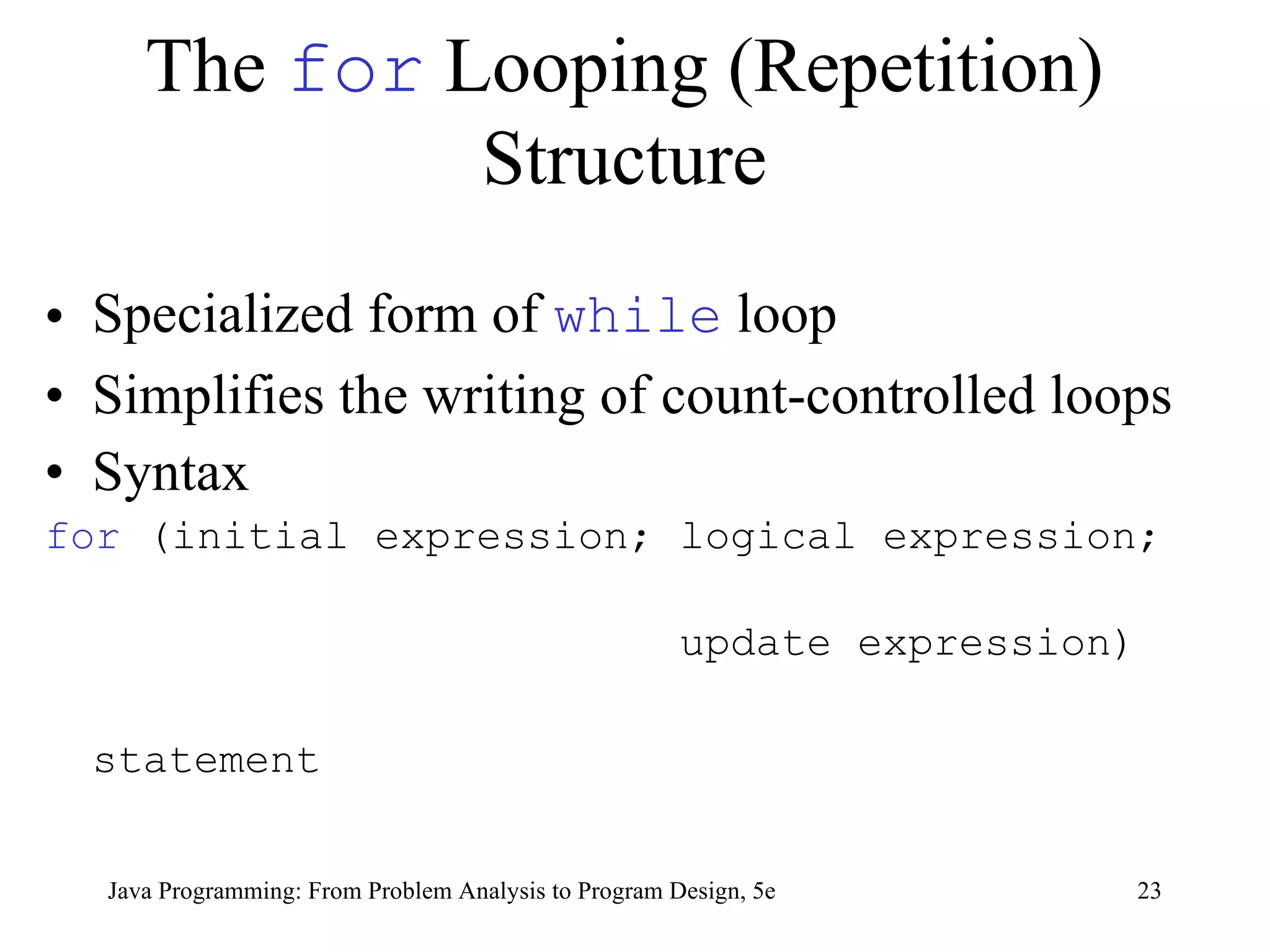 The for Looping (Repetition) Structure

• Specialized form of while loop
• Simplifies the writing of count-controlled loops
• Syntax

for (initial expression; logical expression;
update expression)

statement

Java Programming: From Problem Analysis to Program Design, 5e

23